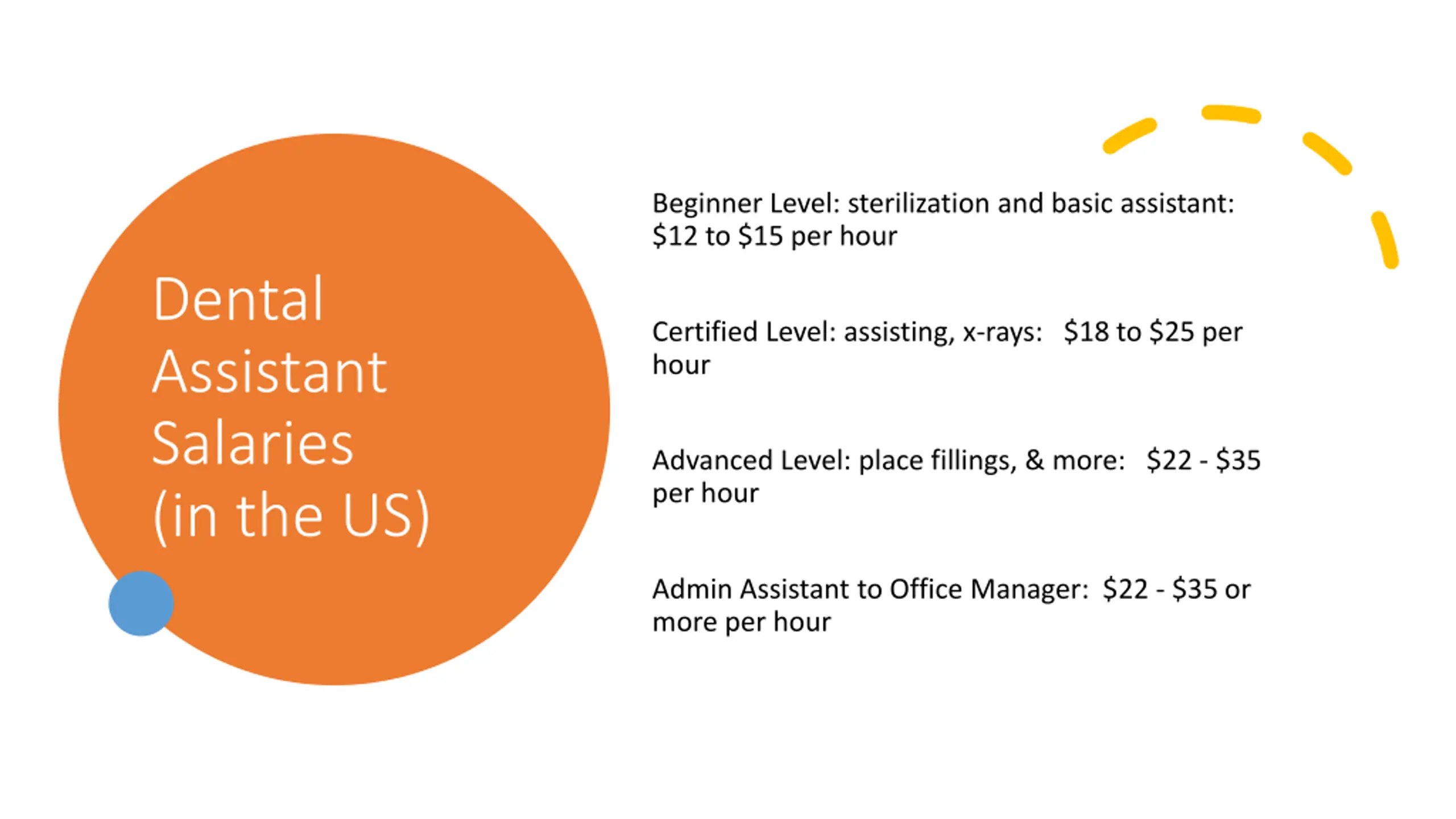 Dental Assistant Salaries (in the US)

Beginner Level: sterilization and basic assistant: \$12 to \$15 per hour

Certified Level: assisting, x-rays: \$18 to \$25 per hour

Advanced Level: place fillings, & more: \$22 - \$35 per hour

Admin Assistant to Office Manager: \$22 - \$35 or more per hour